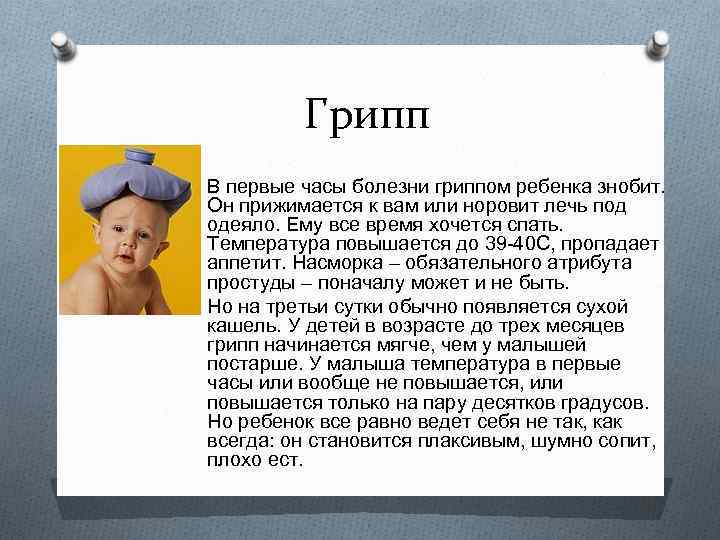 Грипп

В первые часы болезни гриппом ребенка знобит. Он прижимается к вам или норовит лечь под одеяло. Ему все время хочется спать. Температура повышается до 39-40С, пропадает аппетит. Насморка – обязательного атрибута простуды – поначалу может и не быть.

Но на третьи сутки обычно появляется сухой кашель. У детей в возрасте до трех месяцев грипп начинается мягче, чем у малышей постарше. У малыша температура в первые часы или вообще не повышается, или повышается только на пару десятков градусов. Но ребенок все равно ведет себя не так, как всегда: он становится плаксивым, шумно сопит, плохо ест.